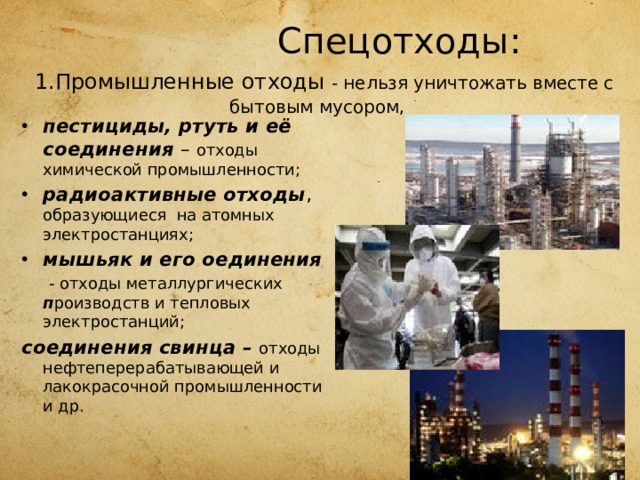 Спецотходы:

1.Промышленные отходы - нельзя уничтожать вместе с бытовым мусором,

• пестициды, ртуть и её соединения – отходы химической промышленности;
• радиоактивные отходы, образующиеся на атомных электростанциях;
• мышьяк и его оединения - отходы металлургических производств и тепловых электростанций;

соединения свинца – отходы нефтеперерабатывающей и лакокрасочной промышленности и др.